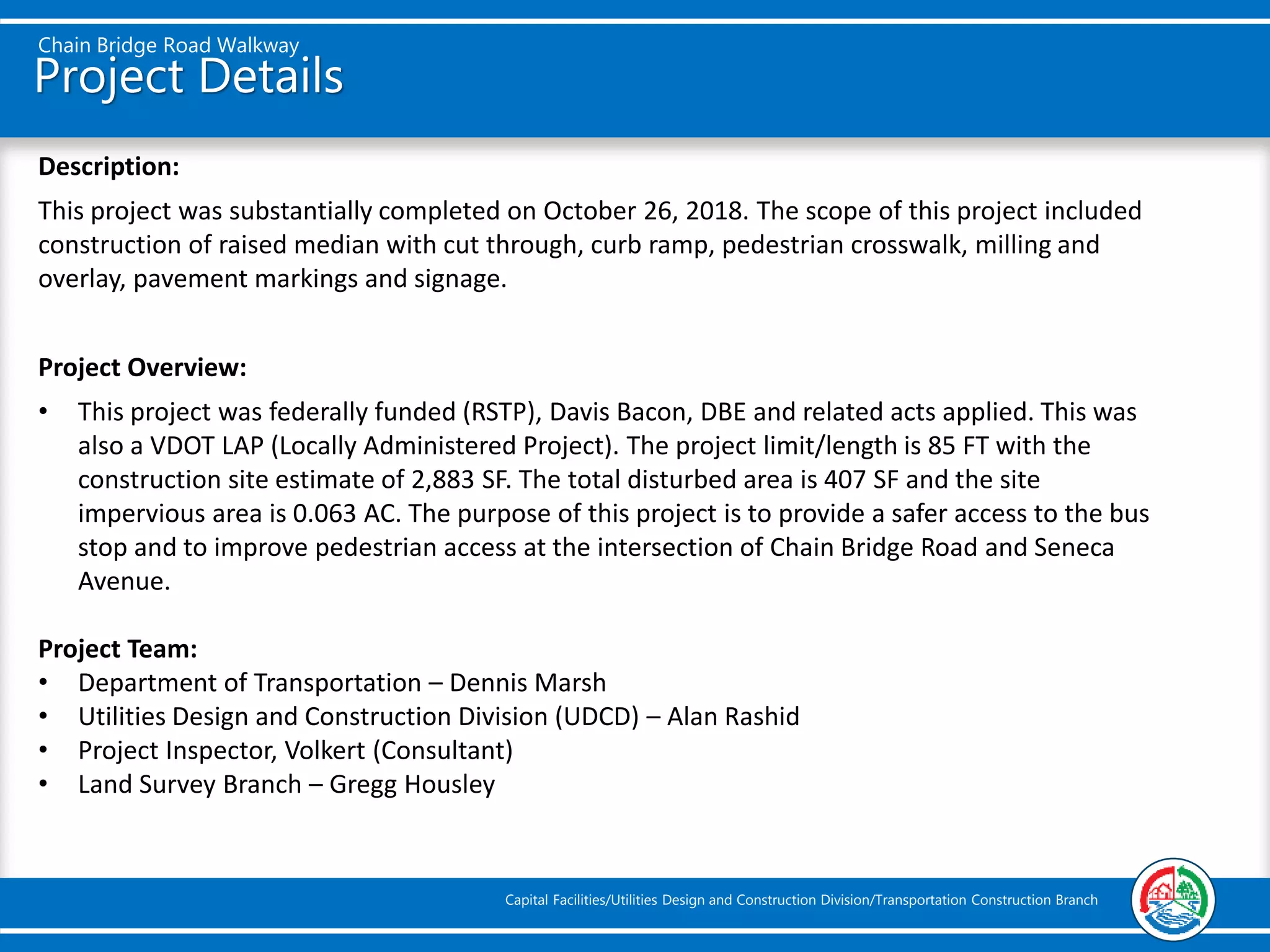 Chain Bridge Road Walkway
Project Details

Description:

This project was substantially completed on October 26, 2018. The scope of this project included construction of raised median with cut through, curb ramp, pedestrian crosswalk, milling and overlay, pavement markings and signage.

Project Overview:

• This project was federally funded (RSTP), Davis Bacon, DBE and related acts applied. This was also a VDOT LAP (Locally Administered Project). The project limit/length is 85 FT with the construction site estimate of 2,883 SF. The total disturbed area is 407 SF and the site impervious area is 0.063 AC. The purpose of this project is to provide a safer access to the bus stop and to improve pedestrian access at the intersection of Chain Bridge Road and Seneca Avenue.

Project Team:
• Department of Transportation – Dennis Marsh
• Utilities Design and Construction Division (UDCD) – Alan Rashid
• Project Inspector, Volkert (Consultant)
• Land Survey Branch – Gregg Housley

Capital Facilities/Utilities Design and Construction Division/Transportation Construction Branch